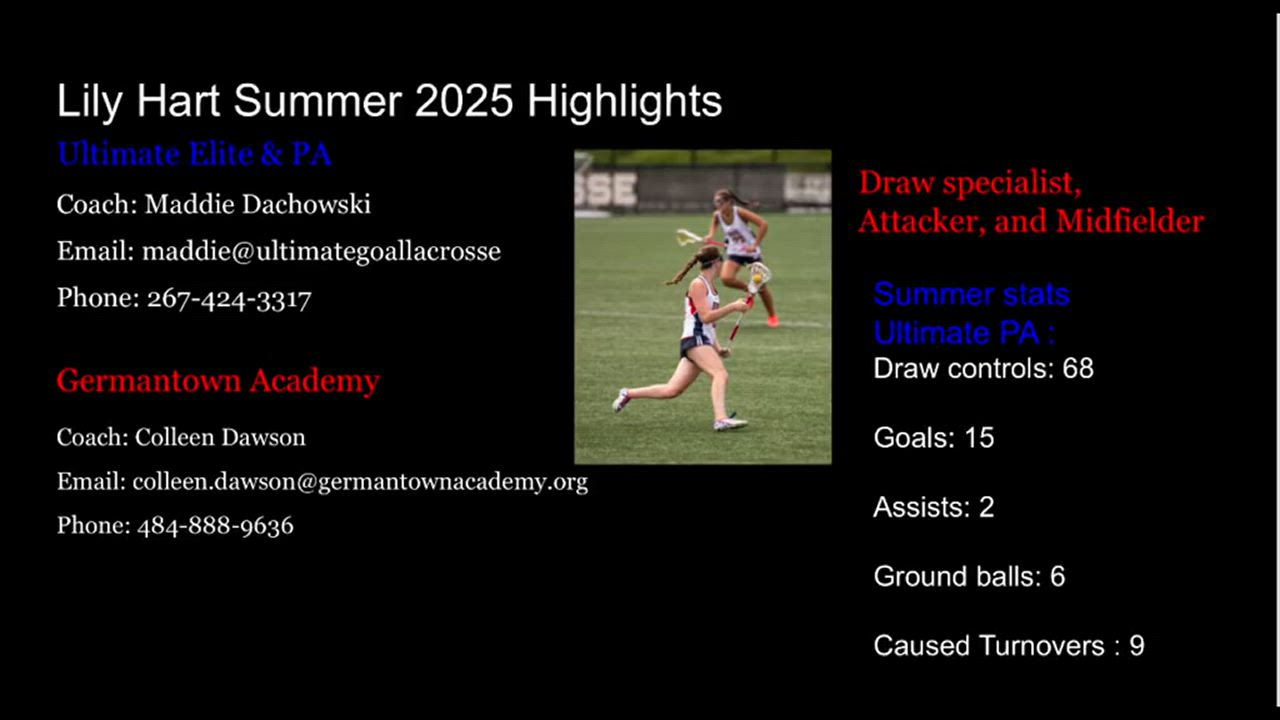 Lily Hart Summer 2025 Highlights

Ultimate Elite & PA

Coach: Maddie Dachowski

Email: maddie@ultimategoallacrosse

Phone: 267-424-3317

Germantown Academy

Coach: Colleen Dawson

Email: colleen.dawson@germantownacademy.org

Phone: 484-888-9636

Draw specialist, Attacker, and Midfielder

Summer stats
Ultimate PA :
Draw controls: 68

Goals: 15

Assists: 2

Ground balls: 6

Caused Turnovers : 9